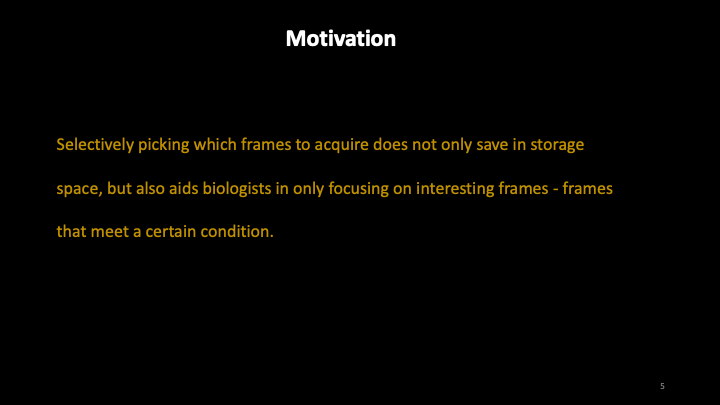 Motivation

Selectively picking which frames to acquire does not only save in storage space, but also aids biologists in only focusing on interesting frames - frames that meet a certain condition.

5